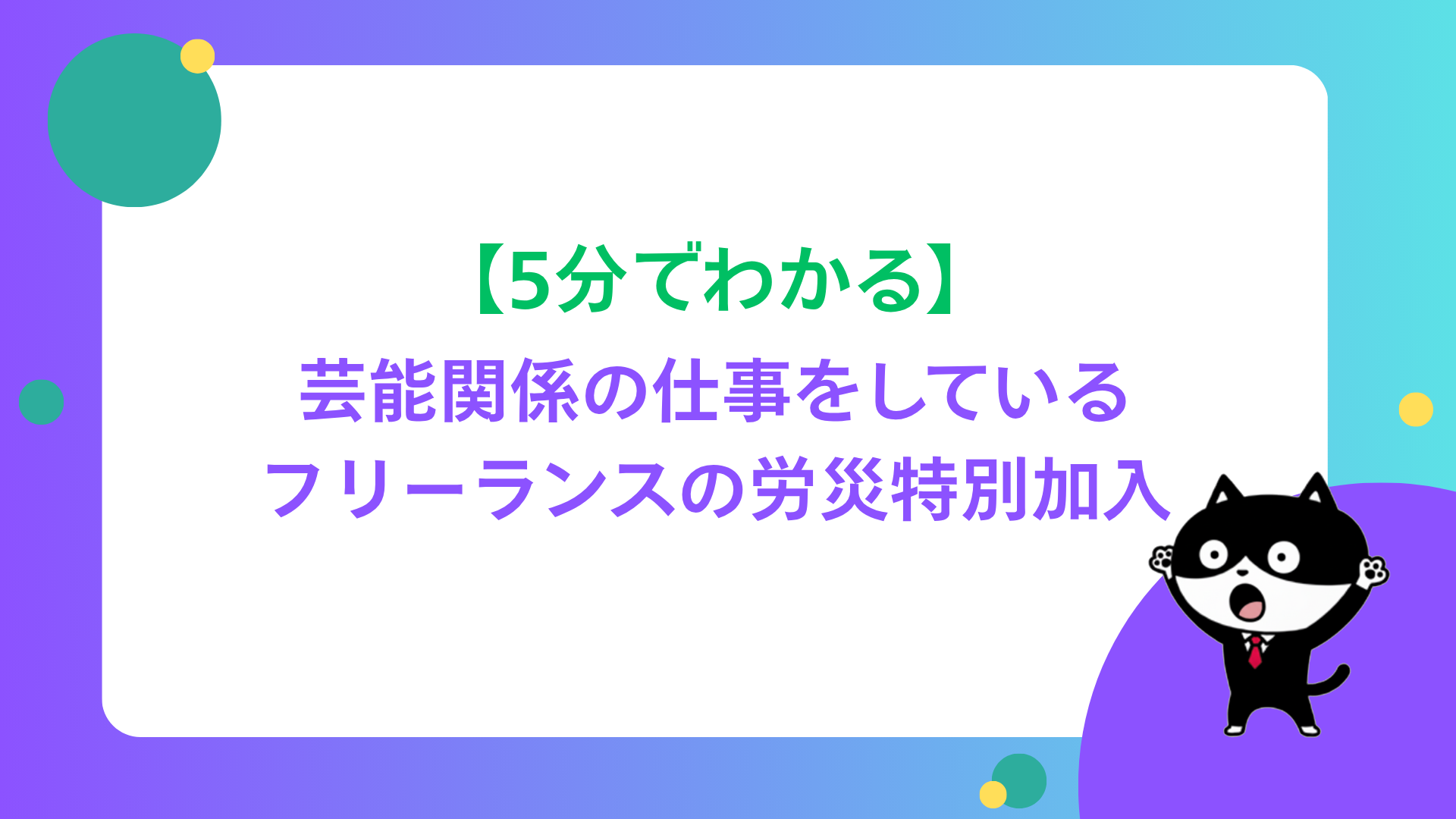 【5分でわかる】
芸能関係の仕事をしている
フリーランスの労災特別加入